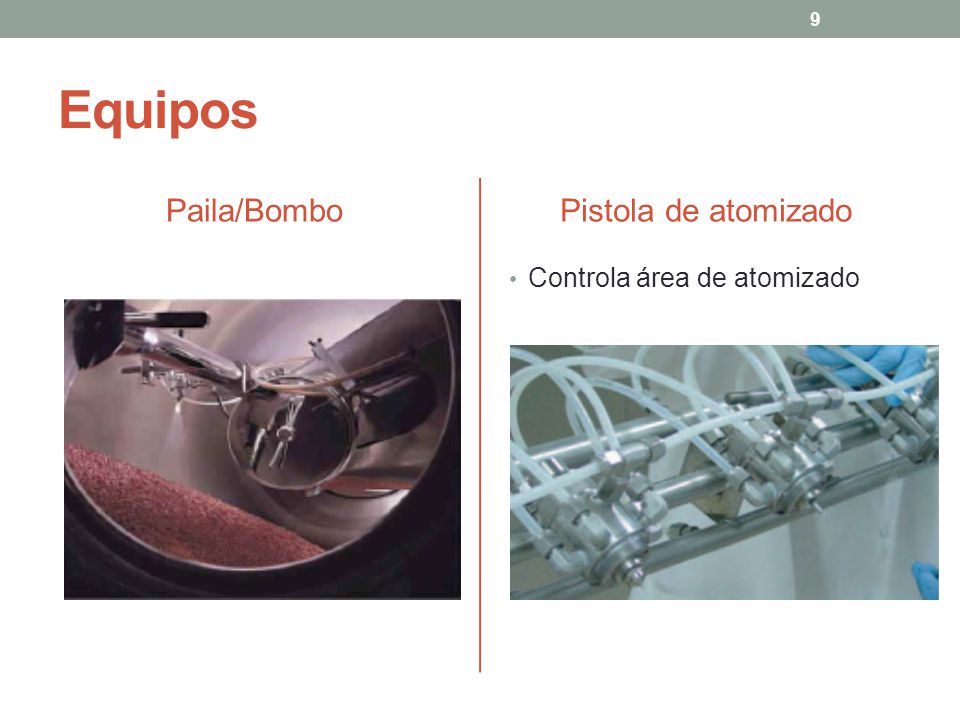 9

Equipos

Paila/Bombo

Pistola de atomizado

• Controla área de atomizado